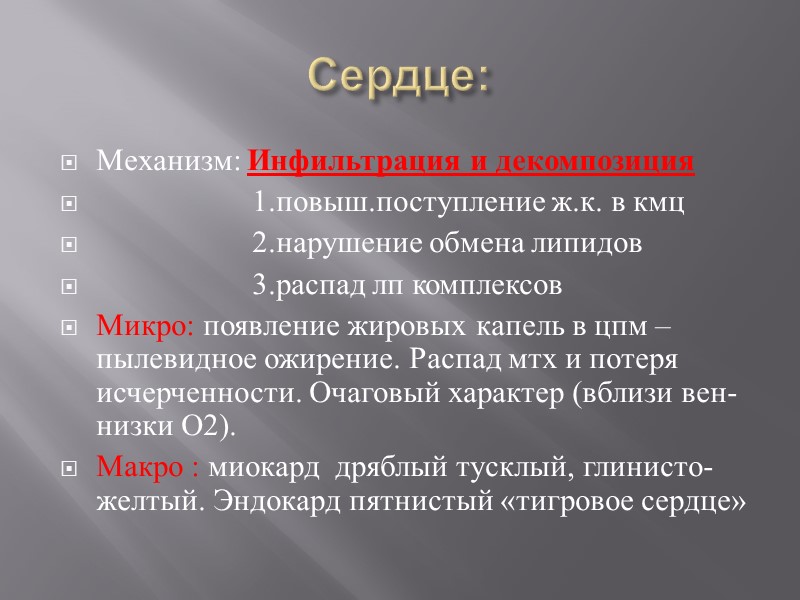 Сердце:

Механизм: Инфильтрация и декомпозиция

1.повыш.поступление ж.к. в кмц

2.нарушение обмена липидов

3.распад лп комплексов

Микро: появление жировых капель в цпм – пылевидное ожирение. Распад мтх и потеря исчерченности. Очаговый характер (вблизи вен-низки О2).

Макро : миокард дряблый тусклый, глинисто-желтый. Эндокард пятнистый «тигровое сердце»